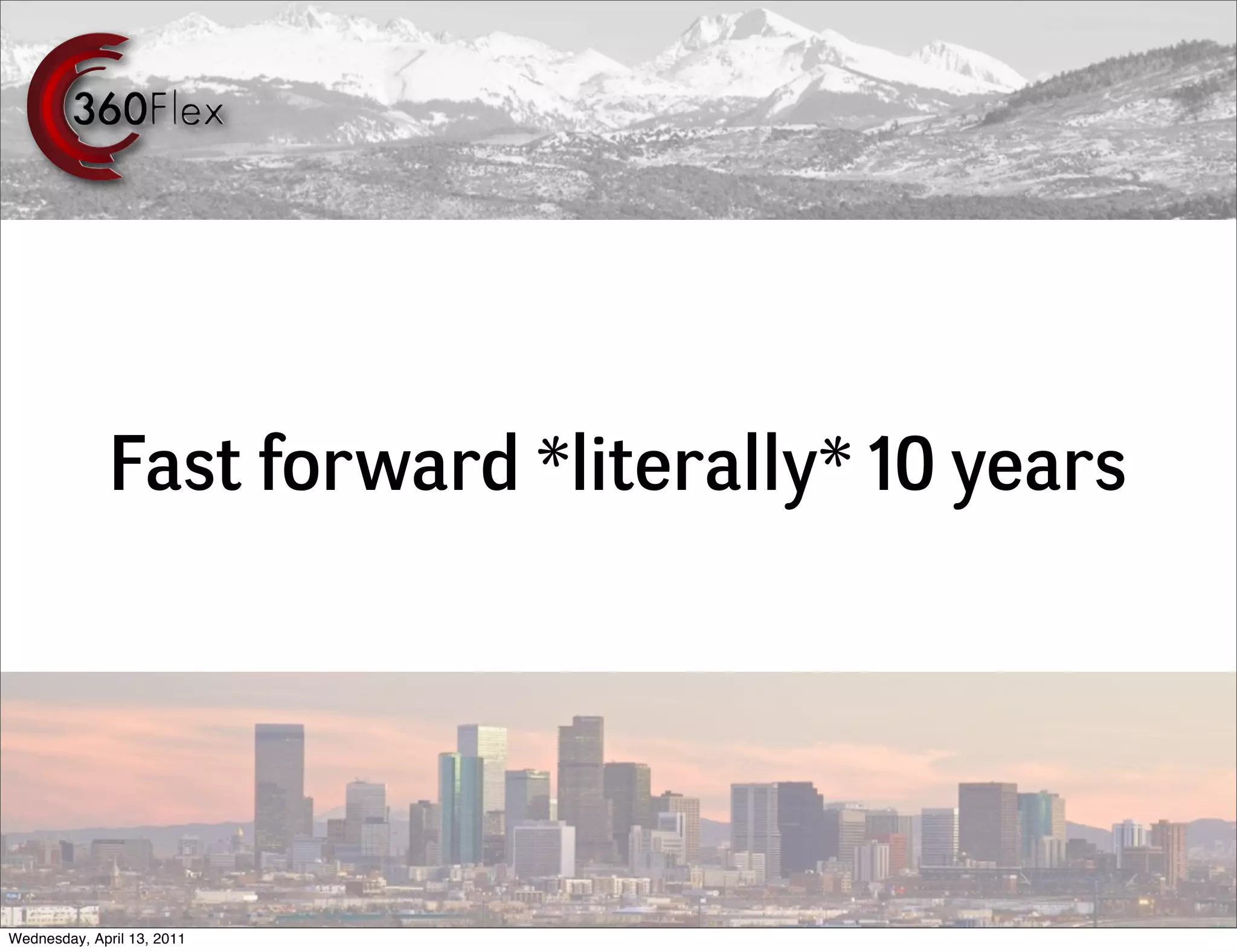 360Flex

Fast forward *literally* 10 years

Wednesday, April 13, 2011